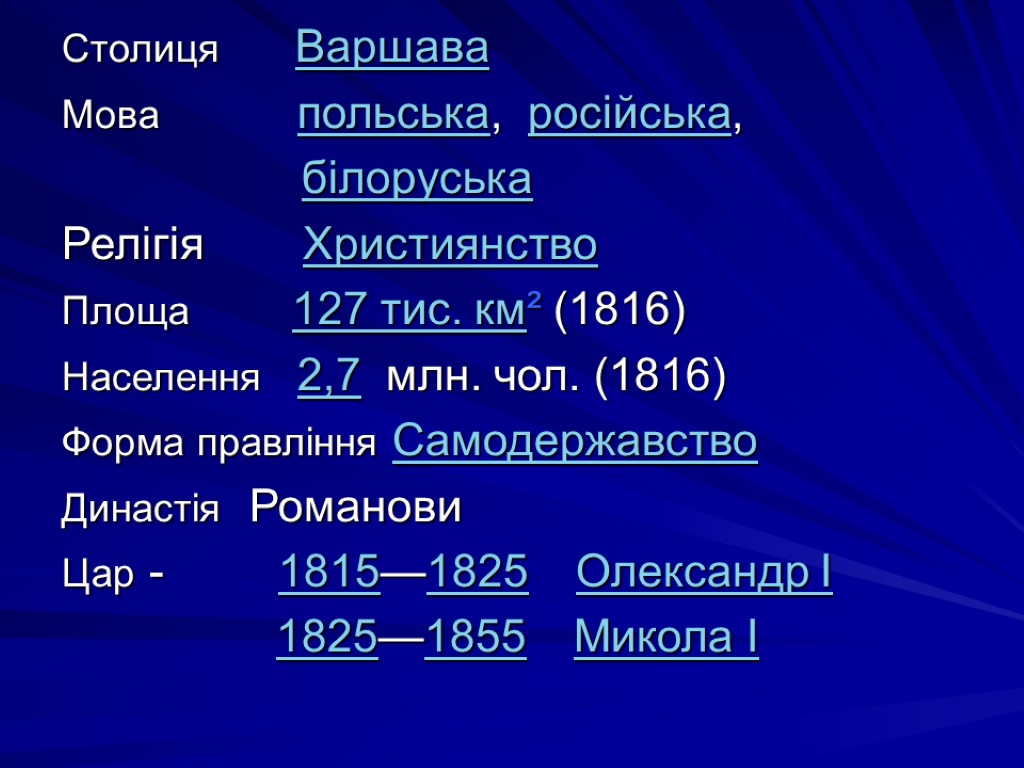 Столиця Варшава

Мова польська, російська, білоруська

Релігія Християнство

Площа 127 тис. км² (1816)

Населення 2,7 млн. чол. (1816)

Форма правління Самодержавство

Династія Романови

Цар - 1815—1825 Олександр I

1825—1855 Микола I